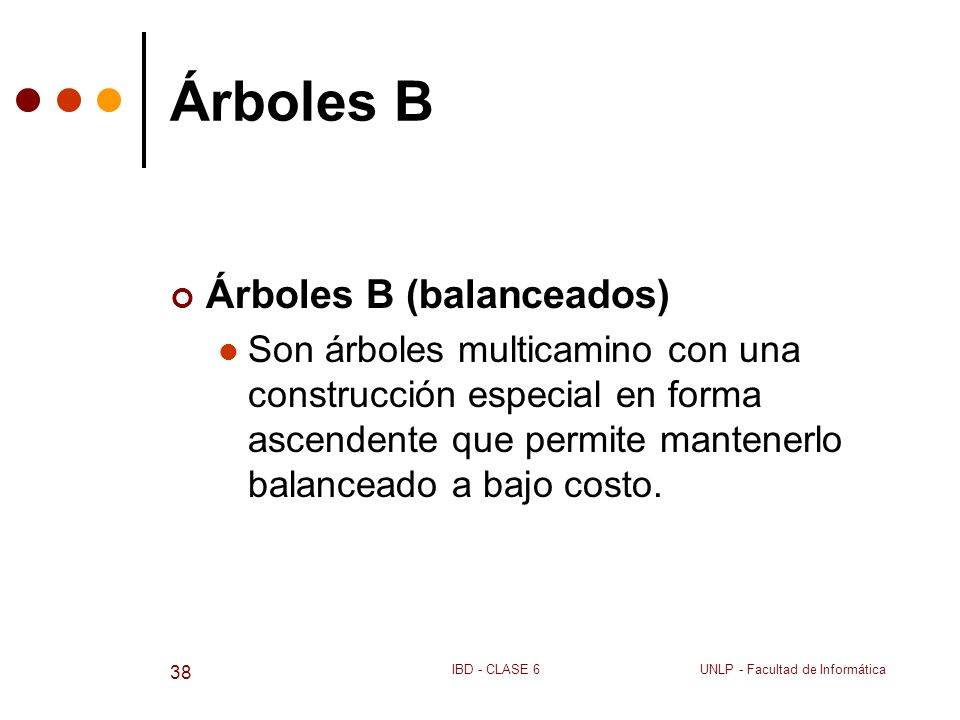 Árboles B

Árboles B (balanceados)

Son árboles multicamino con una construcción especial en forma ascendente que permite mantenerlo balanceado a bajo costo.

38

IBD - CLASE 6

UNLP - Facultad de Informática